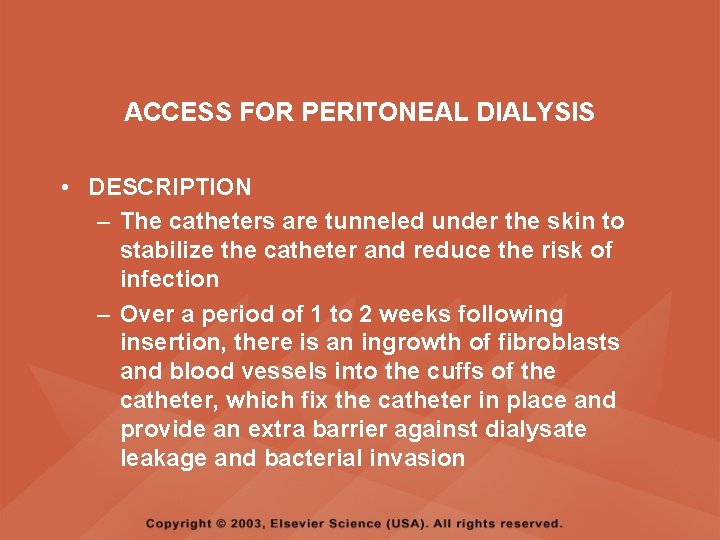 ACCESS FOR PERITONEAL DIALYSIS

• DESCRIPTION
– The catheters are tunneled under the skin to stabilize the catheter and reduce the risk of infection
– Over a period of 1 to 2 weeks following insertion, there is an ingrowth of fibroblasts and blood vessels into the cuffs of the catheter, which fix the catheter in place and provide an extra barrier against dialysate leakage and bacterial invasion

Copyright © 2003, Elsevier Science (USA). All rights reserved.